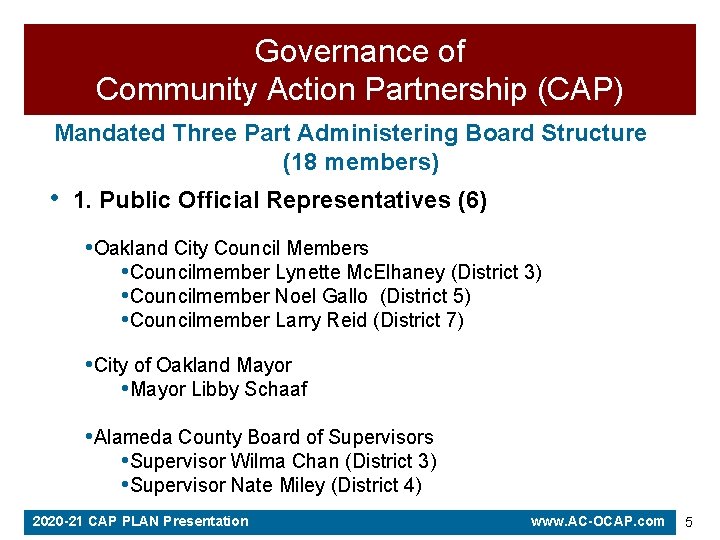 Governance of
Community Action Partnership (CAP)

Mandated Three Part Administering Board Structure
(18 members)

• 1. Public Official Representatives (6)

•Oakland City Council Members
•Councilmember Lynette McElhaney (District 3)
•Councilmember Noel Gallo (District 5)
•Councilmember Larry Reid (District 7)

•City of Oakland Mayor
•Mayor Libby Schaaf

•Alameda County Board of Supervisors
•Supervisor Wilma Chan (District 3)
•Supervisor Nate Miley (District 4)

2020-21 CAP PLAN Presentation

www.AC-OCAP.com

5